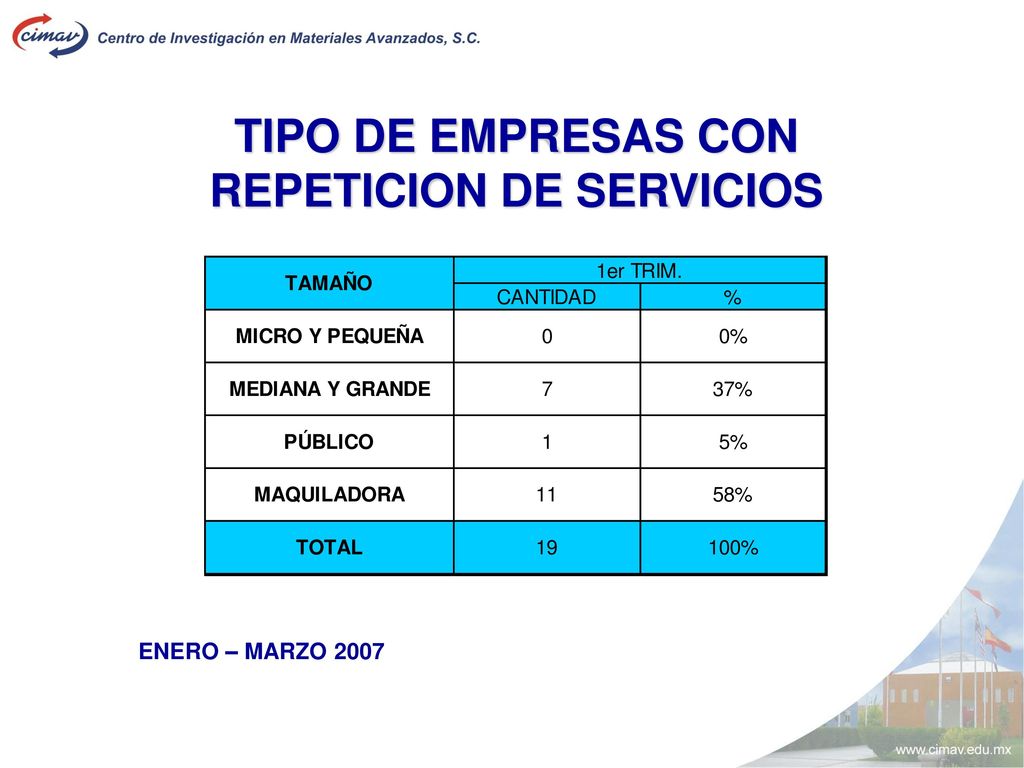 cimav Centro de Investigación en Materiales Avanzados, S.C.

TIPO DE EMPRESAS CON REPETICION DE SERVICIOS

| TAMAÑO | 1er TRIM. | |
|---|---|---|
| | CANTIDAD | % |
| MICRO Y PEQUEÑA | 0 | 0% |
| MEDIANA Y GRANDE | 7 | 37% |
| PÚBLICO | 1 | 5% |
| MAQUILADORA | 11 | 58% |
| TOTAL | 19 | 100% |

ENERO – MARZO 2007

www.cimav.edu.mx